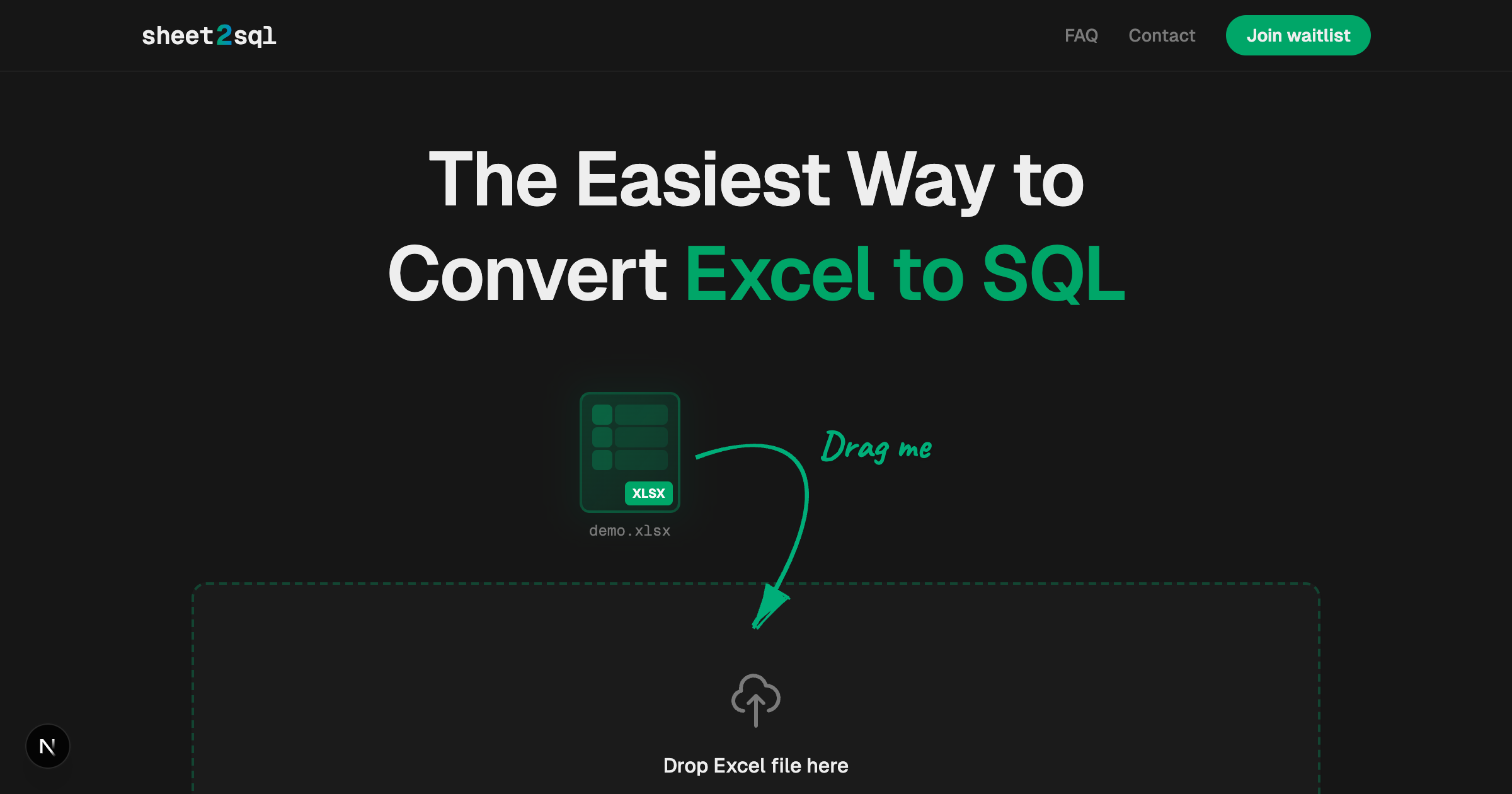 sheet2sql

FAQ Contact Join waitlist

The Easiest Way to Convert Excel to SQL

XLSX
demo.xlsx

Drag me

Drop Excel file here

N